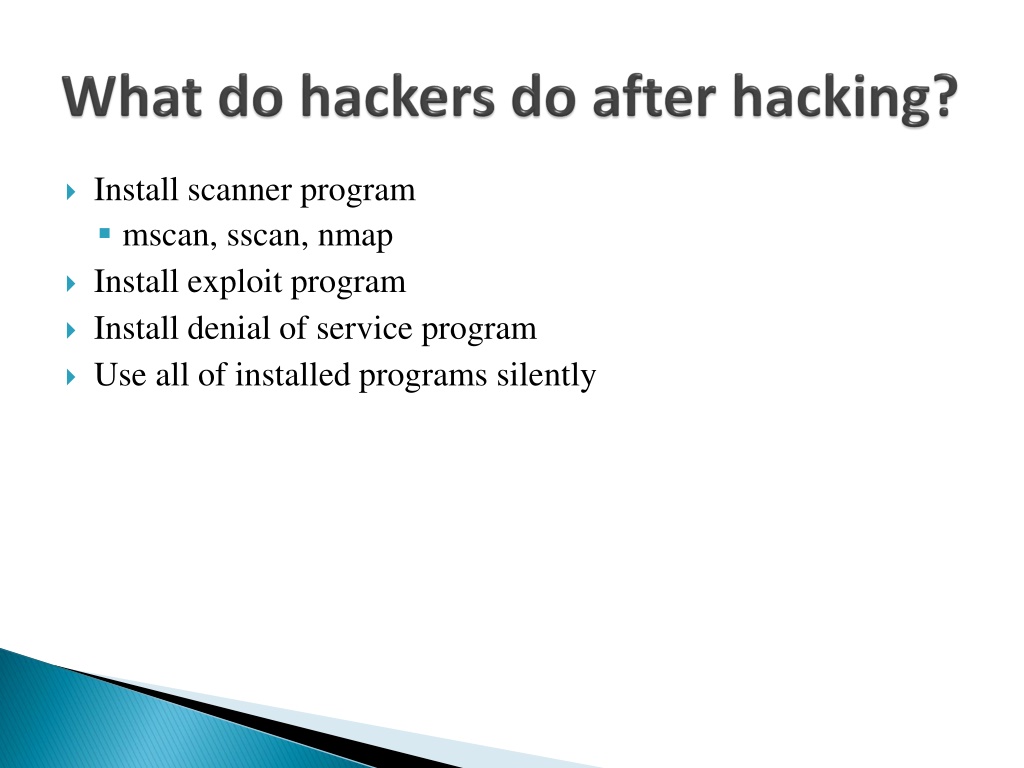 What do hackers do after hacking?

Install scanner program
mscan, sscan, nmap
Install exploit program
Install denial of service program
Use all of installed programs silently